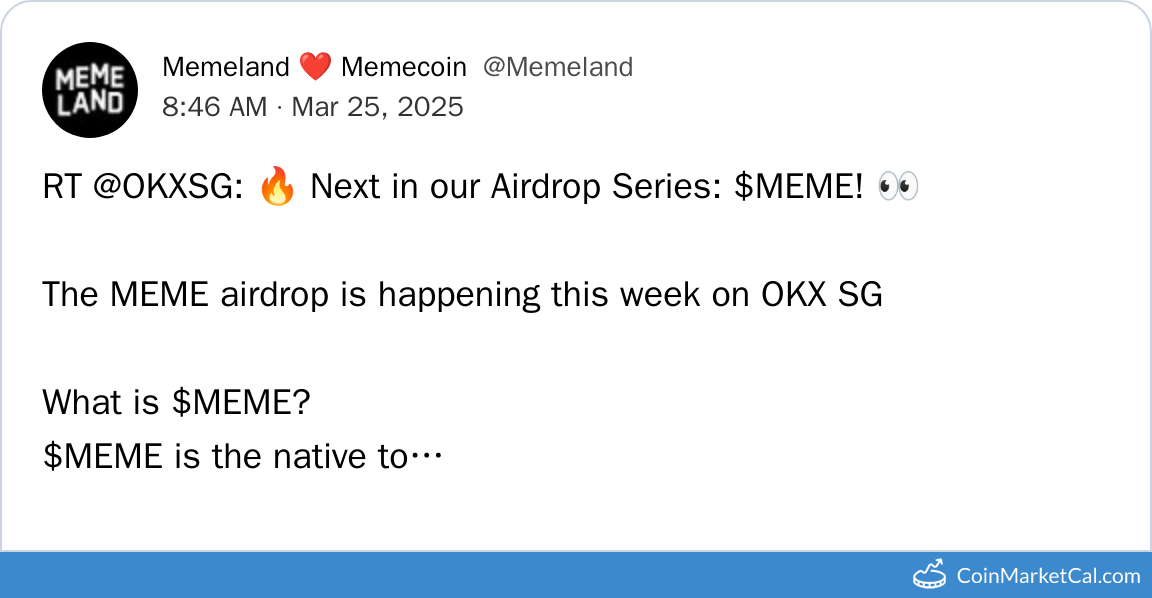 MEME LAND

Memeland ❤️ Memecoin @Memeland
8:46 AM · Mar 25, 2025

RT @OKXSG: 🔥 Next in our Airdrop Series: \$MEME! 👀

The MEME airdrop is happening this week on OKX SG

What is \$MEME?
\$MEME is the native to…

CoinMarketCal.com